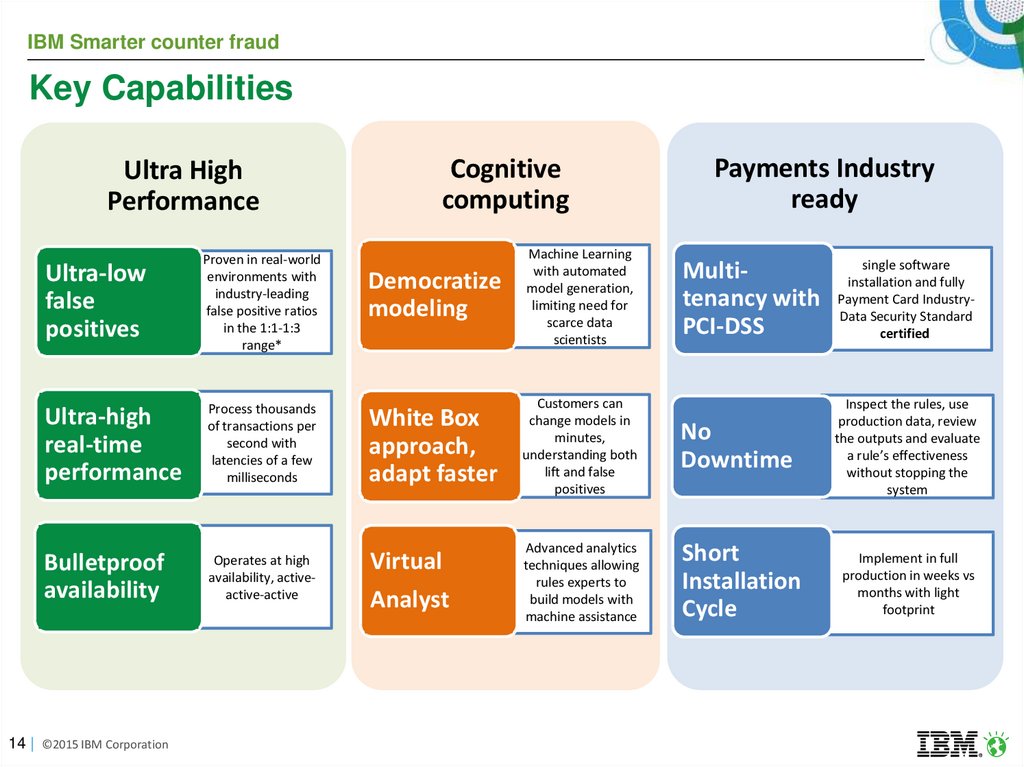 IBM Smarter counter fraud

Key Capabilities

Ultra High Performance

Ultra-low false positives

Proven in real-world environments with industry-leading false positive ratios in the 1:1-1:3 range*

Ultra-high real-time performance

Process thousands of transactions per second with latencies of a few milliseconds

Bulletproof availability

Operates at high availability, active-active-active

Cognitive computing

Democratize modeling

Machine Learning with automated model generation, limiting need for scarce data scientists

White Box approach, adapt faster

Customers can change models in minutes, understanding both lift and false positives

Virtual Analyst

Advanced analytics techniques allowing rules experts to build models with machine assistance

Payments Industry ready

Multi-tenancy with PCI-DSS

single software installation and fully Payment Card Industry-Data Security Standard certified

No Downtime

Inspect the rules, use production data, review the outputs and evaluate a rule's effectiveness without stopping the system

Short Installation Cycle

Implement in full production in weeks vs months with light footprint

14 | ©2015 IBM Corporation

IBM